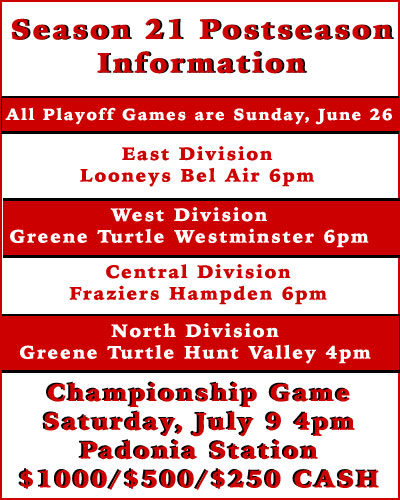 Season 21 Postseason Information

All Playoff Games are Sunday, June 26

East Division
Looneys Bel Air 6pm

West Division
Greene Turtle Westminster 6pm

Central Division
Fraziers Hampden 6pm

North Division
Greene Turtle Hunt Valley 4pm

Championship Game
Saturday, July 9 4pm
Padonia Station
\$1000/\$500/\$250 CASH